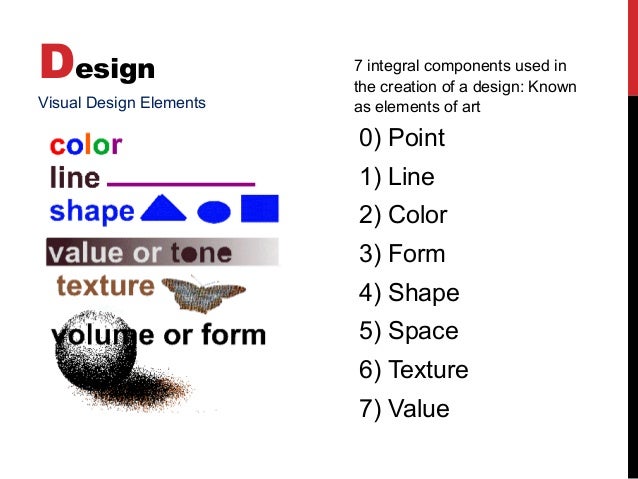 Design

Visual Design Elements

color
line
shape
value or tone
texture
volume or form

7 integral components used in the creation of a design: Known as elements of art

0) Point
1) Line
2) Color
3) Form
4) Shape
5) Space
6) Texture
7) Value